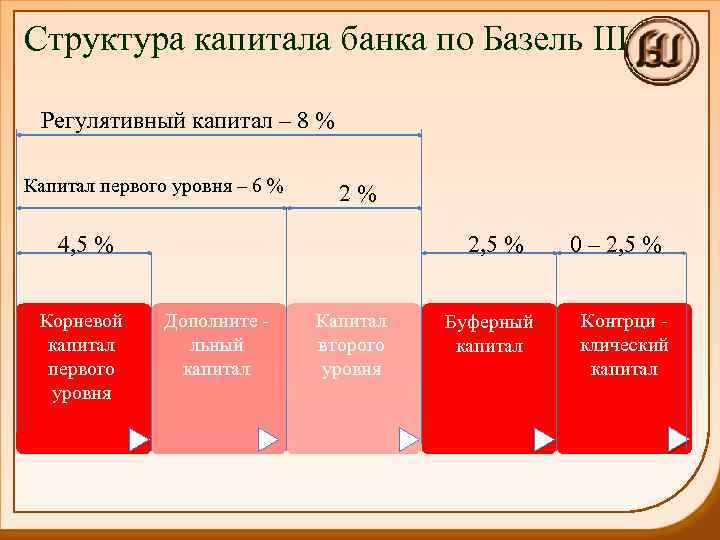 Структура капитала банка по Базель III

Регулятивный капитал – 8 %

Капитал первого уровня – 6 %

2 %

4,5 %

2,5 %

0 – 2,5 %

Корневой капитал первого уровня

Дополните - льный капитал

Капитал второго уровня

Буферный капитал

Контрци - клический капитал